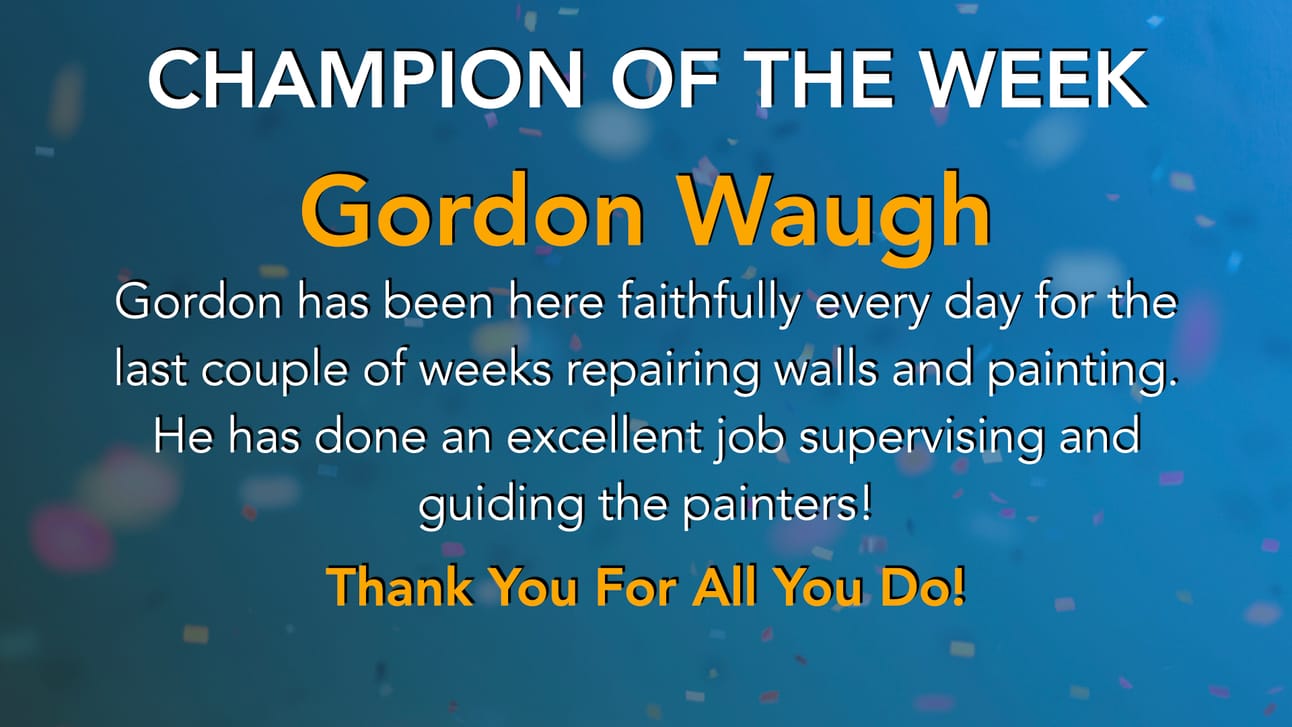 CHAMPION OF THE WEEK

Gordon Waugh

Gordon has been here faithfully every day for the last couple of weeks repairing walls and painting. He has done an excellent job supervising and guiding the painters!

Thank You For All You Do!